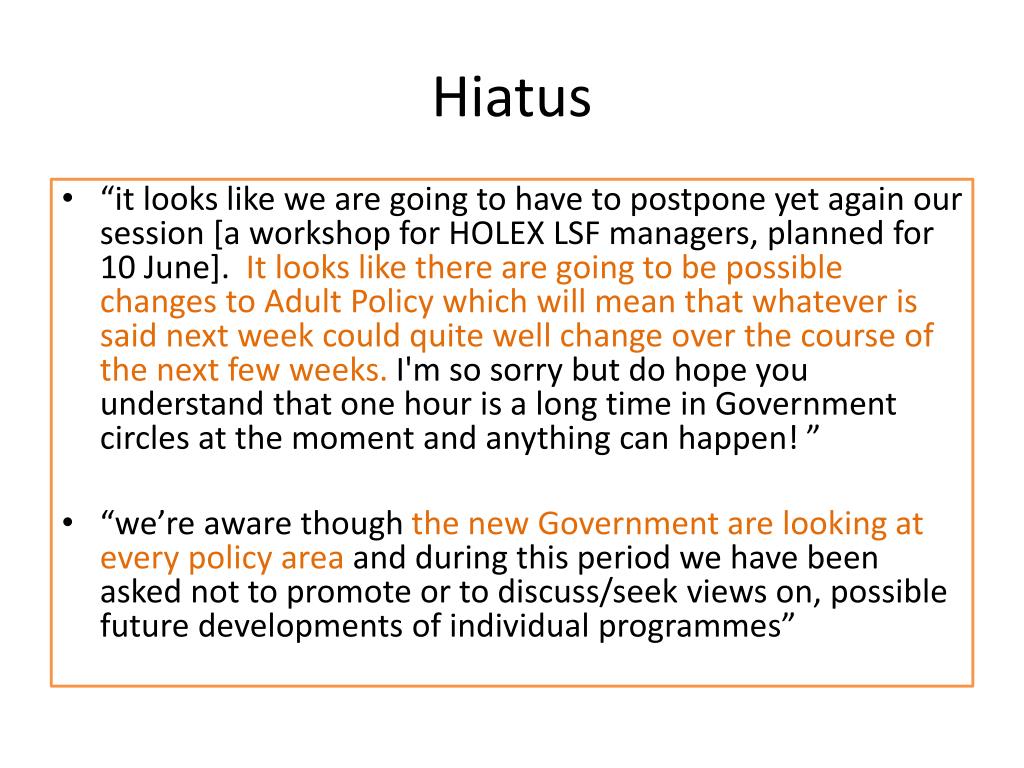 Hiatus

• “it looks like we are going to have to postpone yet again our session [a workshop for HOLEX LSF managers, planned for 10 June]. It looks like there are going to be possible changes to Adult Policy which will mean that whatever is said next week could quite well change over the course of the next few weeks. I'm so sorry but do hope you understand that one hour is a long time in Government circles at the moment and anything can happen! ”

• “we’re aware though the new Government are looking at every policy area and during this period we have been asked not to promote or to discuss/seek views on, possible future developments of individual programmes”